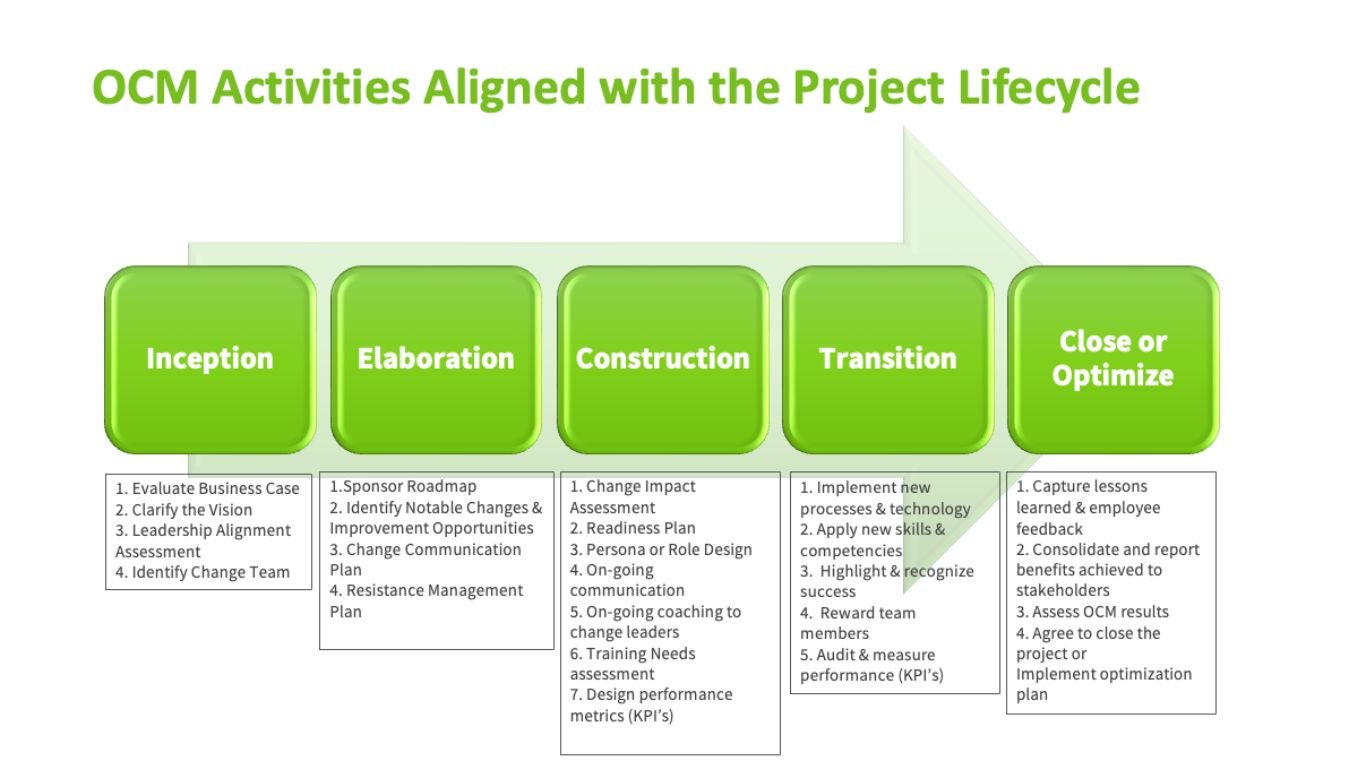 OCM Activities Aligned with the Project Lifecycle

Inception

Elaboration

Construction

Transition

Close or Optimize

1. Evaluate Business Case
2. Clarify the Vision
3. Leadership Alignment Assessment
4. Identify Change Team

1.Sponsor Roadmap
2. Identify Notable Changes & Improvement Opportunities
3. Change Communication Plan
4. Resistance Management Plan

1. Change Impact Assessment
2. Readiness Plan
3. Persona or Role Design
4. On-going communication
5. On-going coaching to change leaders
6. Training Needs assessment
7. Design performance metrics (KPI's)

1. Implement new processes & technology
2. Apply new skills & competencies
3. Highlight & recognize success
4. Reward team members
5. Audit & measure performance (KPI's)

1. Capture lessons learned & employee feedback
2. Consolidate and report benefits achieved to stakeholders
3. Assess OCM results
4. Agree to close the project or Implement optimization plan